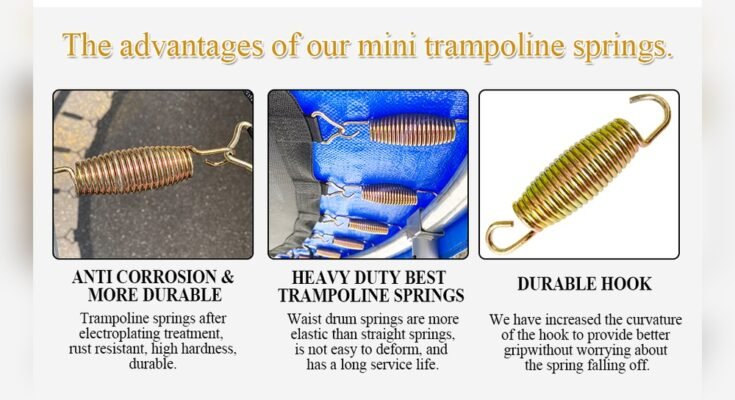 The advantages of our mini trampoline springs.

ANTI CORROSION & MORE DURABLE

Trampoline springs after electroplating treatment, rust resistant, high hardness, durable.

HEAVY DUTY BEST TRAMPOLINE SPRINGS

Waist drum springs are more elastic than straight springs, is not easy to deform, and has a long service life.

DURABLE HOOK

We have increased the curvature of the hook to provide better gripwithout worrying about the spring falling off.